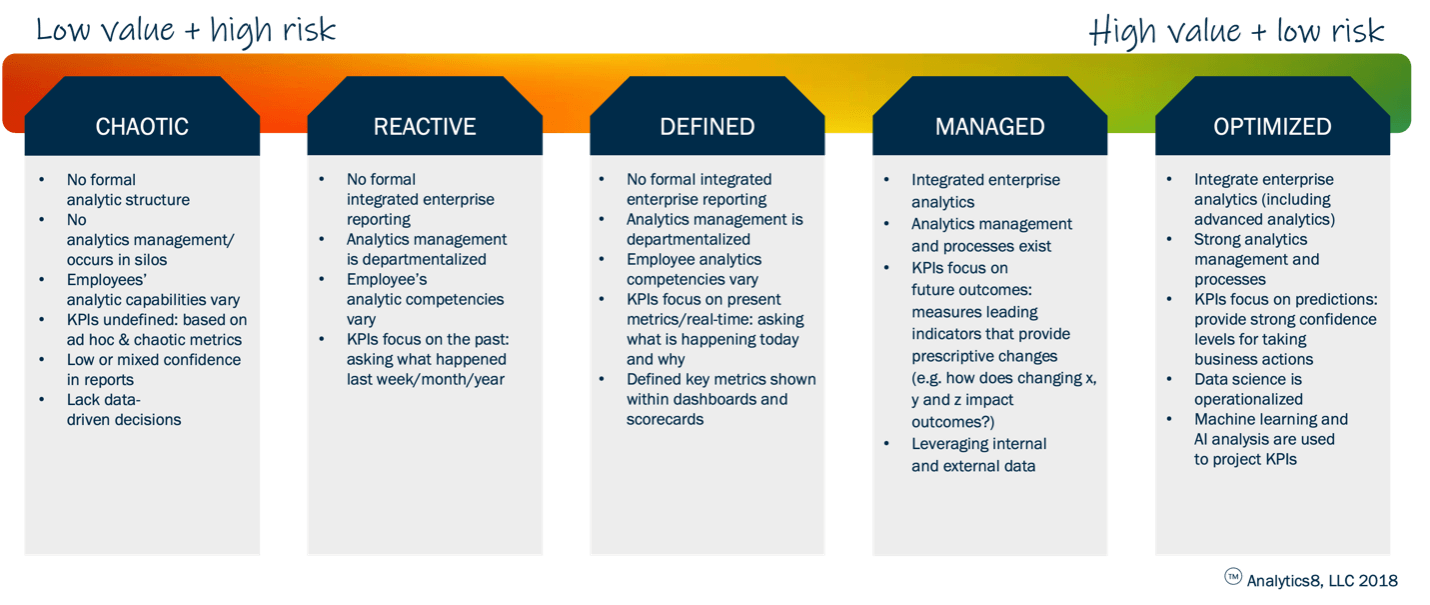 Low value + high risk

High value + low risk

CHAOTIC

- No formal analytic structure
- No analytics management/ occurs in silos
- Employees' analytic capabilities vary
- KPIs undefined: based on ad hoc & chaotic metrics
- Low or mixed confidence in reports
- Lack data-driven decisions

REACTIVE

- No formal integrated enterprise reporting
- Analytics management is departmentalized
- Employee's analytic competencies vary
- KPIs focus on the past: asking what happened last week/month/year

DEFINED

- No formal integrated enterprise reporting
- Analytics management is departmentalized
- Employee analytics competencies vary
- KPIs focus on present metrics/real-time: asking what is happening today and why
- Defined key metrics shown within dashboards and scorecards

MANAGED

- Integrated enterprise analytics
- Analytics management and processes exist
- KPIs focus on future outcomes: measures leading indicators that provide prescriptive changes (e.g. how does changing x, y and z impact outcomes?)
- Leveraging internal and external data

OPTIMIZED

- Integrate enterprise analytics (including advanced analytics)
- Strong analytics management and processes
- KPIs focus on predictions: provide strong confidence levels for taking business actions
- Data science is operationalized
- Machine learning and AI analysis are used to project KPIs

™ Analytics8, LLC 2018